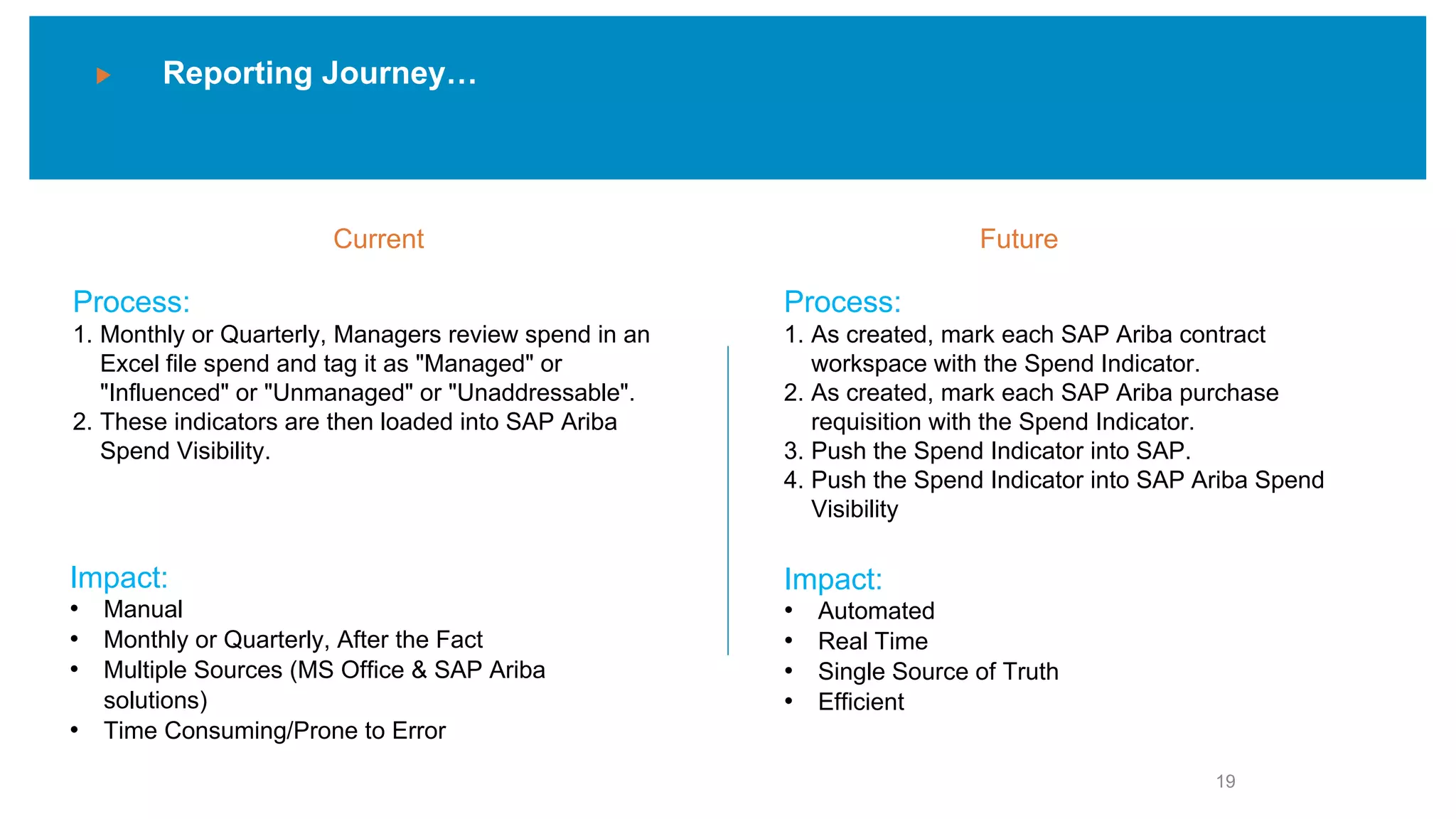 Reporting Journey…

Current

Process:
1. Monthly or Quarterly, Managers review spend in an Excel file spend and tag it as "Managed" or "Influenced" or "Unmanaged" or "Unaddressable".
2. These indicators are then loaded into SAP Ariba Spend Visibility.

Impact:
• Manual
• Monthly or Quarterly, After the Fact
• Multiple Sources (MS Office & SAP Ariba solutions)
• Time Consuming/Prone to Error

Future

Process:
1. As created, mark each SAP Ariba contract workspace with the Spend Indicator.
2. As created, mark each SAP Ariba purchase requisition with the Spend Indicator.
3. Push the Spend Indicator into SAP.
4. Push the Spend Indicator into SAP Ariba Spend Visibility

Impact:
• Automated
• Real Time
• Single Source of Truth
• Efficient

19